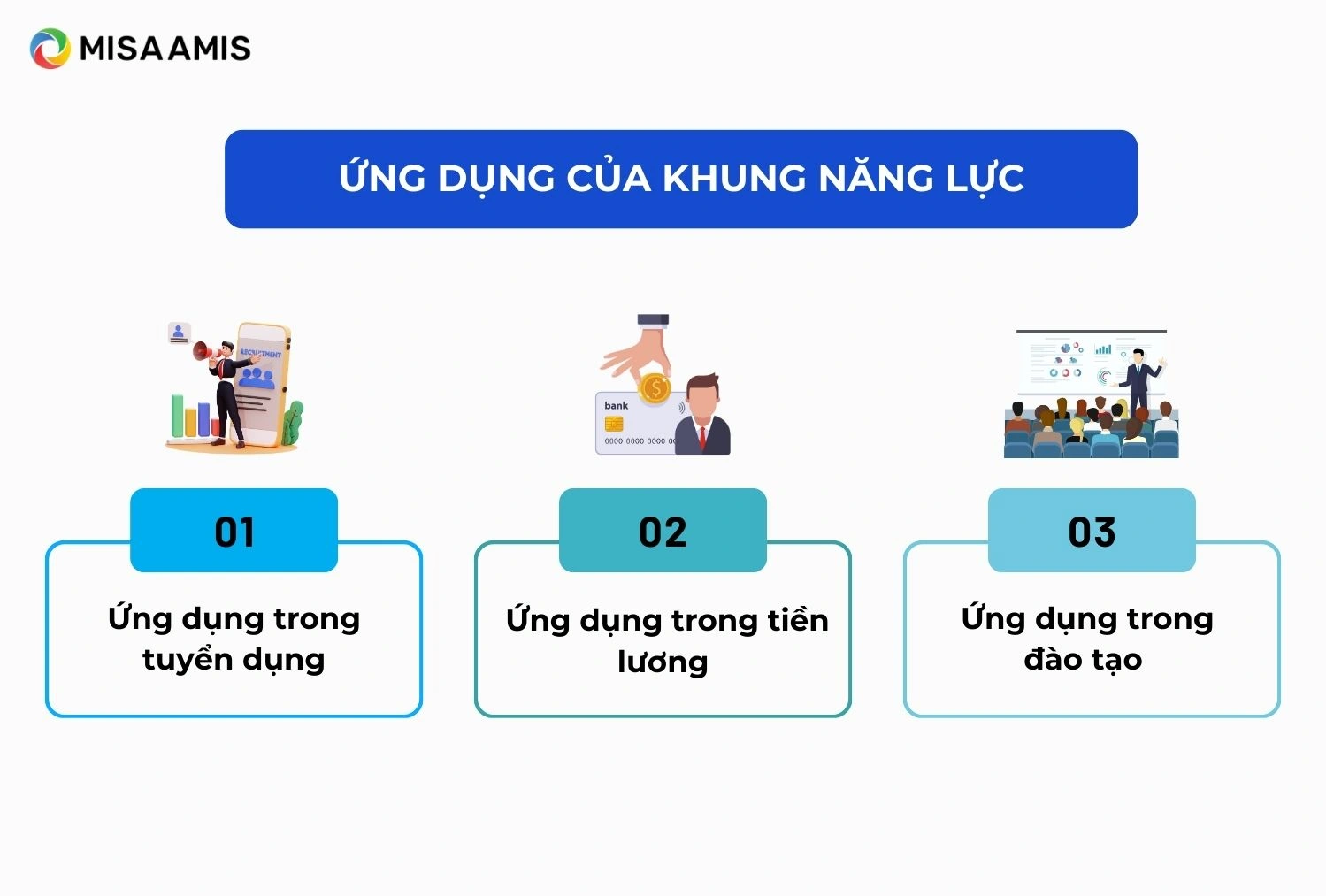 MISA AMIS

ỨNG DỤNG CỦA KHUNG NĂNG LỰC

RECRUITMENT

bank

0000 0000 0000 00

01

Ứng dụng trong tuyển dụng

02

Ứng dụng trong tiền lương

03

Ứng dụng trong đào tạo